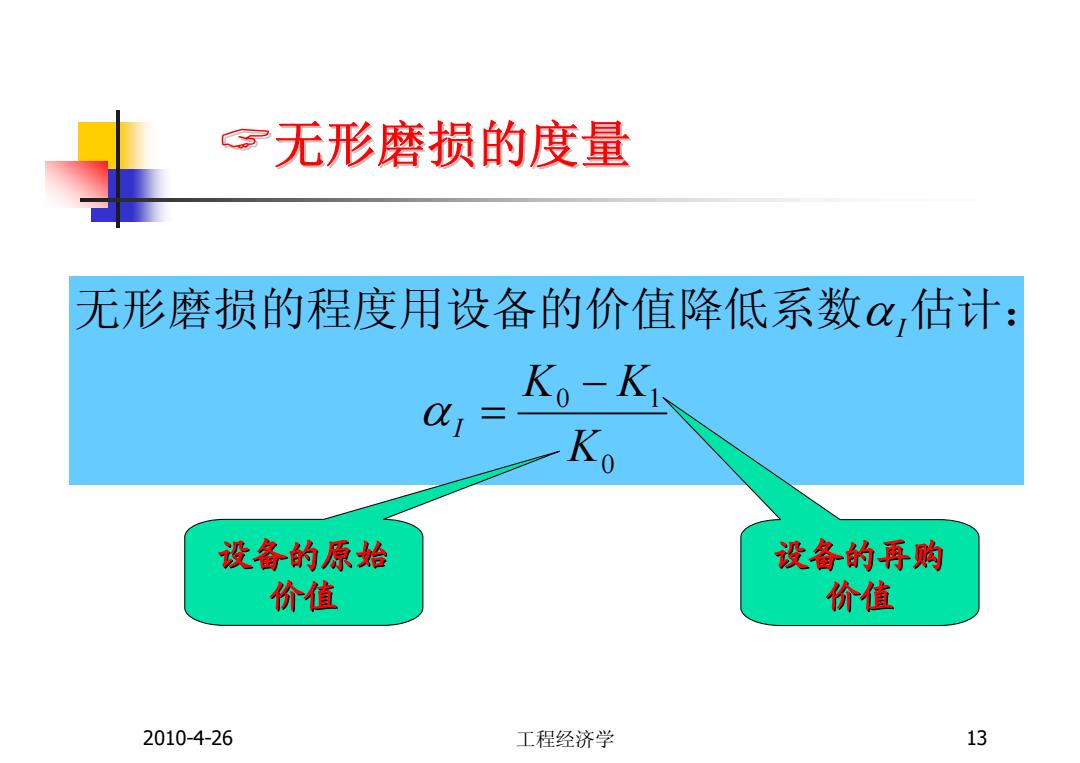 ☞无形磨损的度量

无形磨损的程度用设备的价值降低系数$\alpha_I$估计：

$\alpha_I = \frac{K_0 - K_1}{K_0}$

设备的原始价值

设备的再购价值

2010-4-26

工程经济学

13